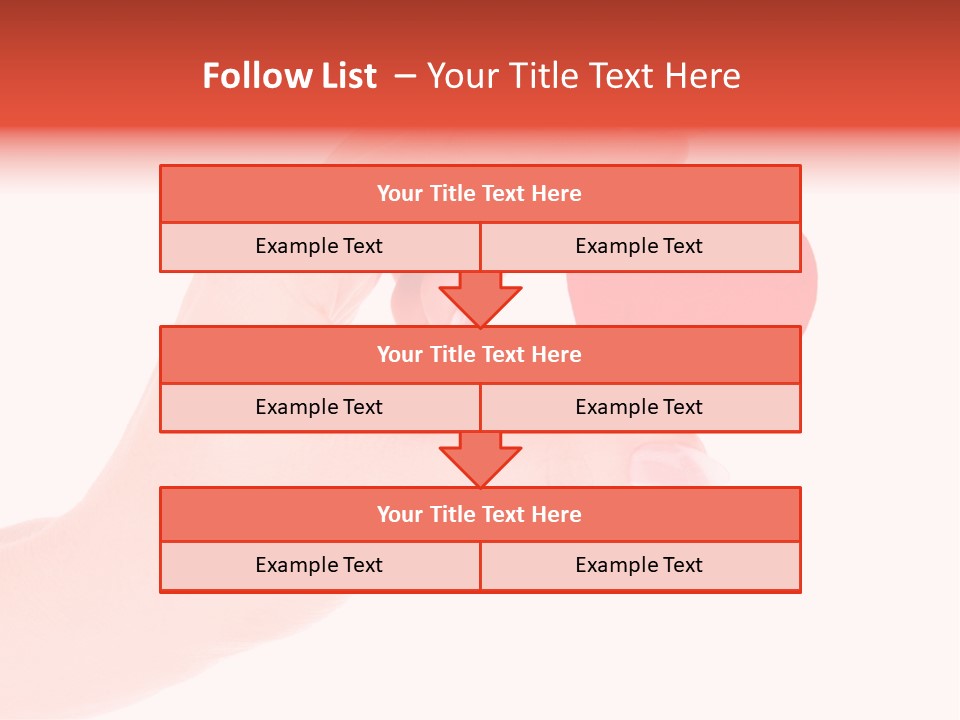 Follow List – Your Title Text Here

Your Title Text Here

Example Text

Example Text

Your Title Text Here

Example Text

Example Text

Your Title Text Here

Example Text

Example Text